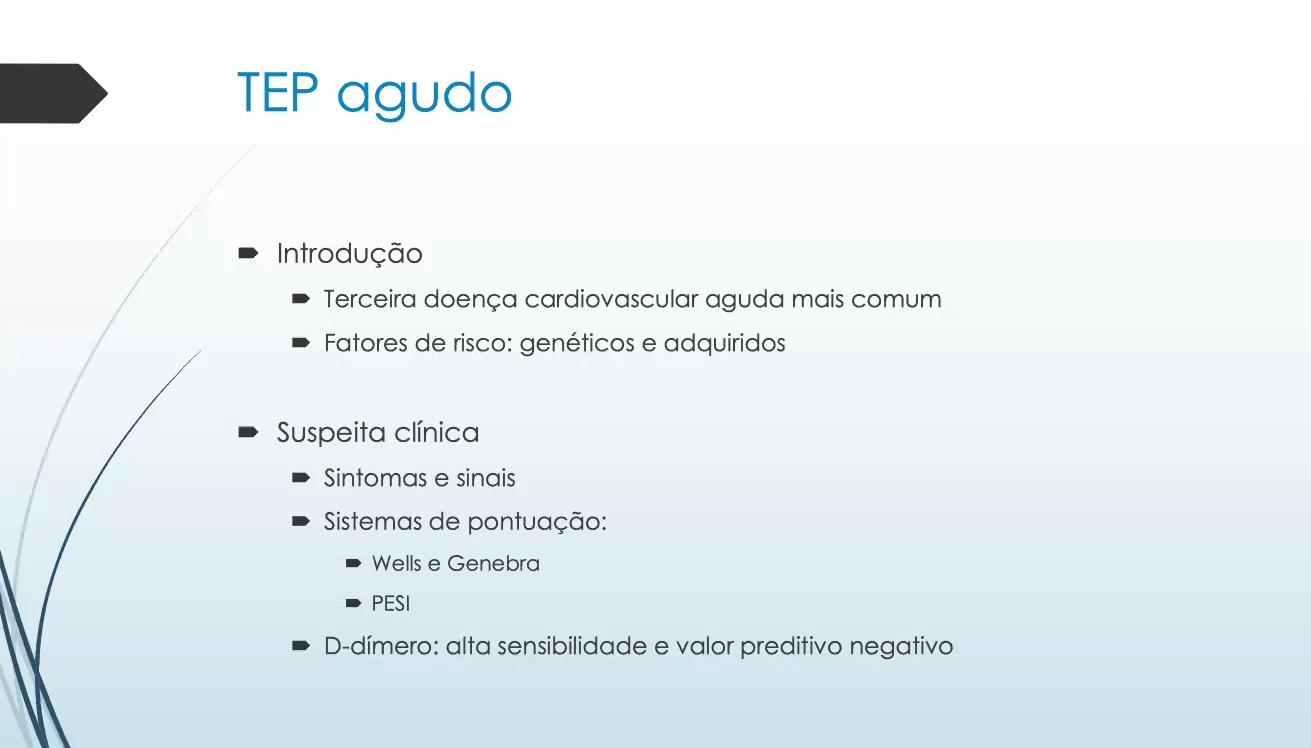 TEP agudo

Introdução
Terceira doença cardiovascular aguda mais comum
Fatores de risco: genéticos e adquiridos

Suspeita clínica
Sintomas e sinais
Sistemas de pontuação:
Wells e Genebra
PESI
D-dímero: alta sensibilidade e valor preditivo negativo